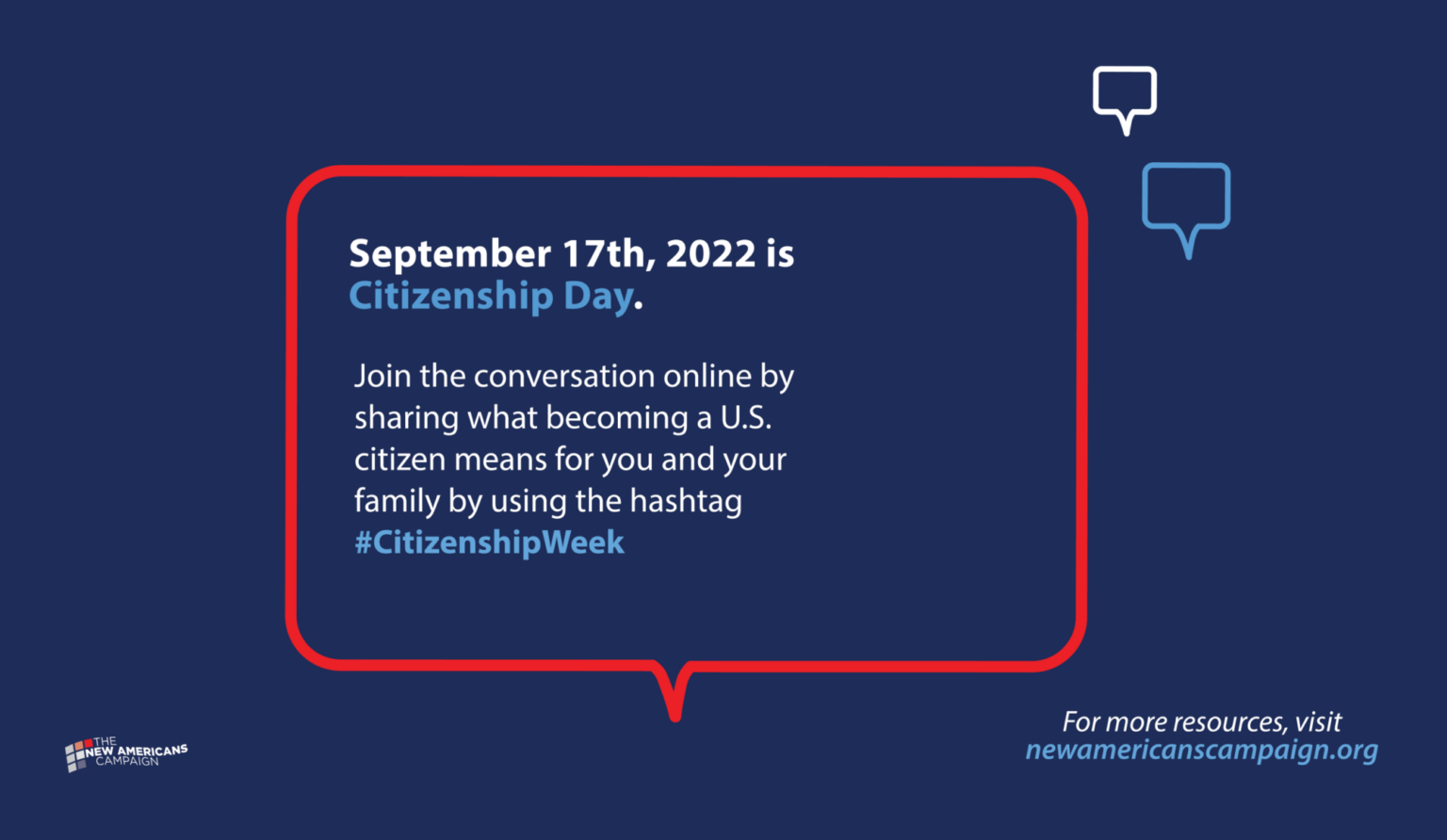 September 17th, 2022 is Citizenship Day.

Join the conversation online by sharing what becoming a U.S. citizen means for you and your family by using the hashtag #CitizenshipWeek

THE NEW AMERICANS CAMPAIGN

For more resources, visit newamericanscampaign.org